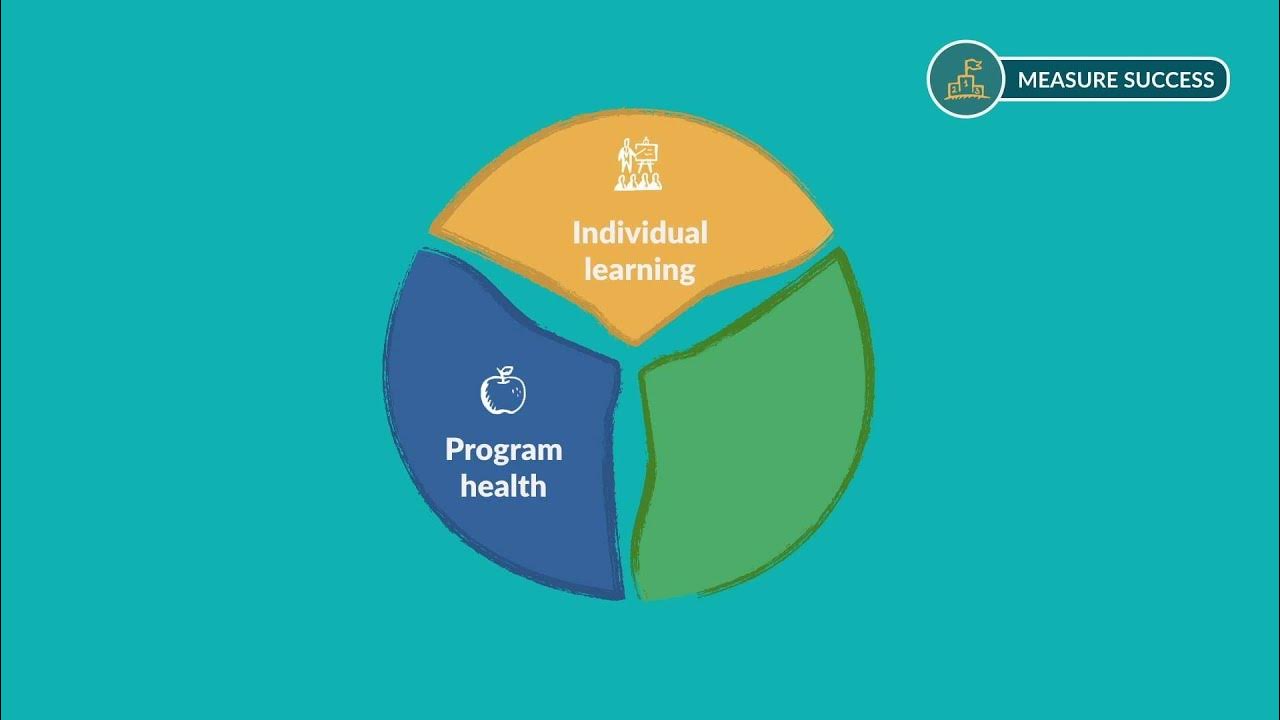 MEASURE SUCCESS

Individual learning

Program health